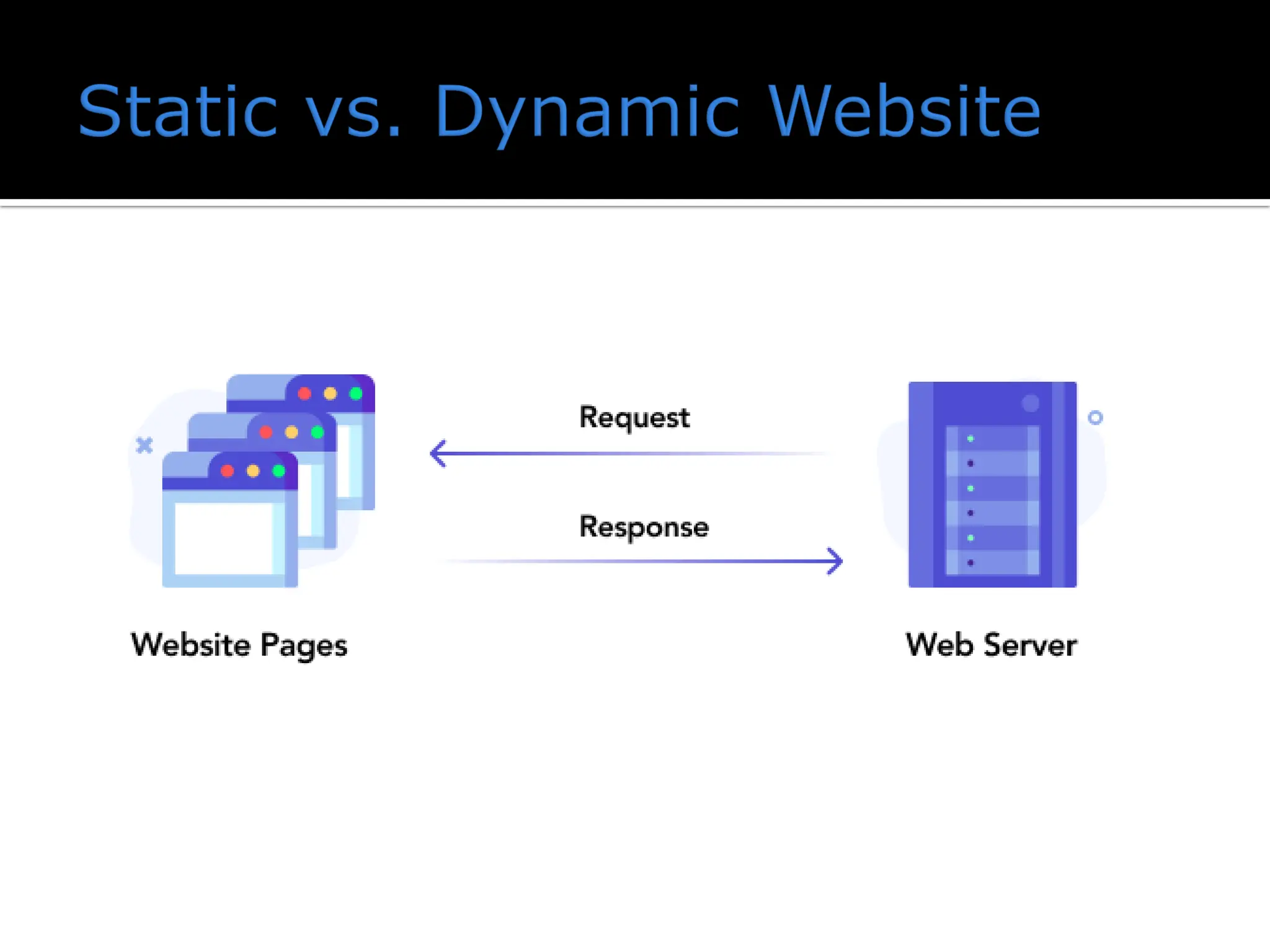 Static vs. Dynamic Website

Request

Response

Website Pages

Web Server